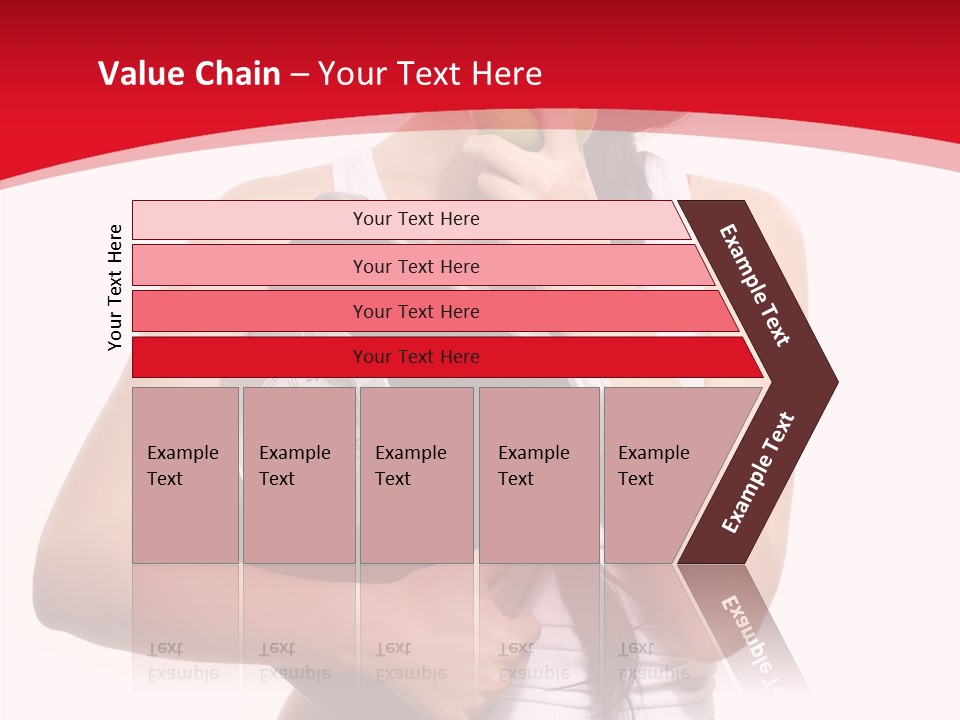 Value Chain – Your Text Here

Your Text Here

Your Text Here

Your Text Here

Your Text Here

Your Text Here

Example Text

Example Text

Example Text

Example Text

Example Text

Example Text

Example Text